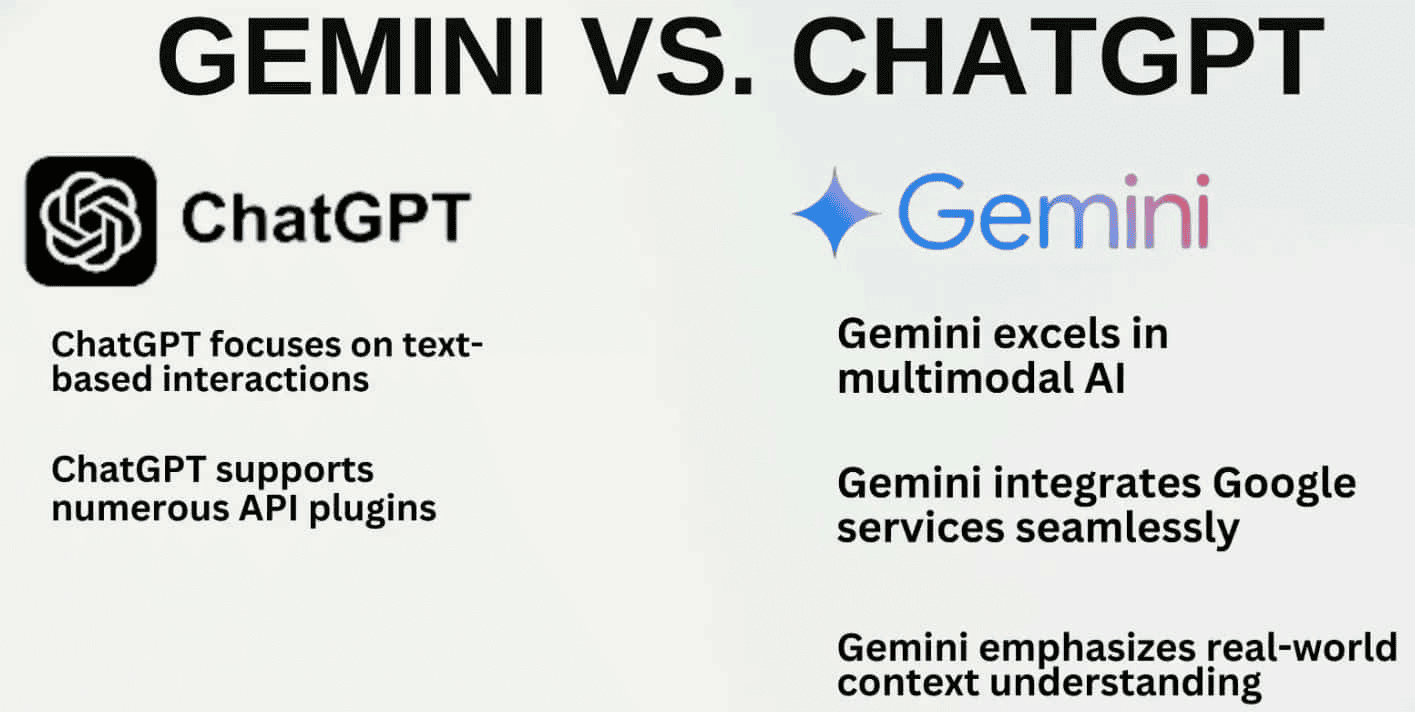 GEMINI VS. CHATGPT

ChatGPT

ChatGPT focuses on text-based interactions

ChatGPT supports numerous API plugins

Gemini

Gemini excels in multimodal AI

Gemini integrates Google services seamlessly

Gemini emphasizes real-world context understanding